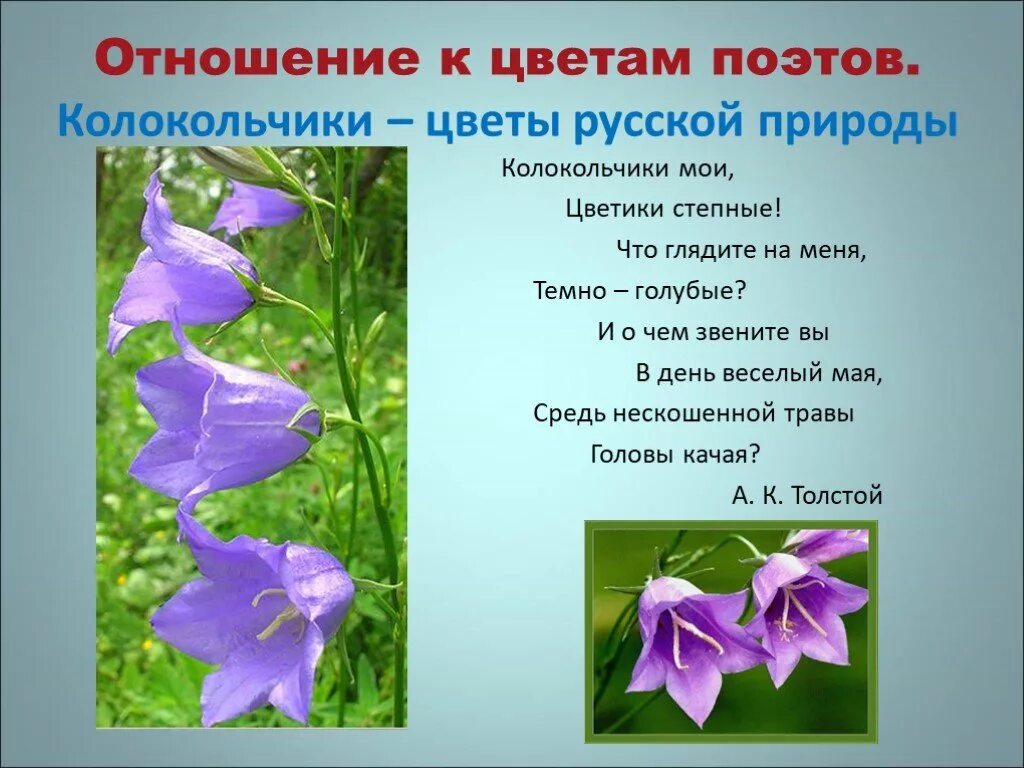 Отношение к цветам поэтов.
Колокольчики – цветы русской природы

Колокольчики мои,
Цветики степные!
Что глядите на меня,
Темно – голубые?
И о чем звените вы
В день веселый мая,
Средь нескошенной травы
Головы качая?
А. К. Толстой